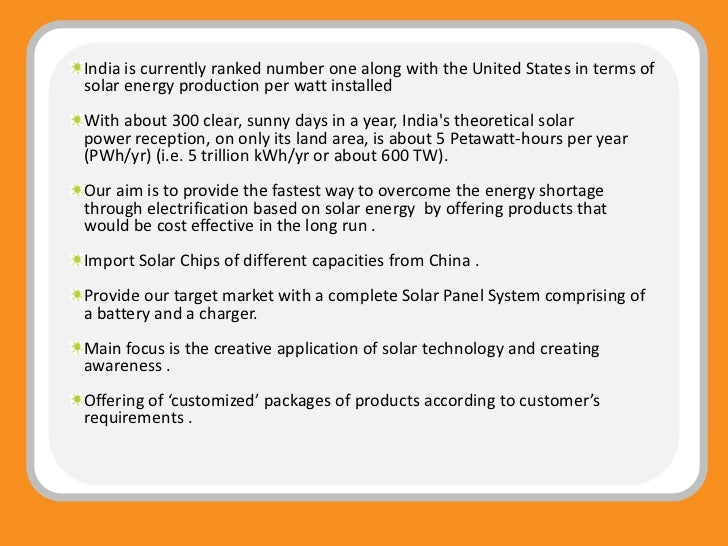 India is currently ranked number one along with the United States in terms of solar energy production per watt installed

With about 300 clear, sunny days in a year, India's theoretical solar power reception, on only its land area, is about 5 Petawatt-hours per year (PWh/yr) (i.e. 5 trillion kWh/yr or about 600 TW).

Our aim is to provide the fastest way to overcome the energy shortage through electrification based on solar energy by offering products that would be cost effective in the long run .

Import Solar Chips of different capacities from China .

Provide our target market with a complete Solar Panel System comprising of a battery and a charger.

Main focus is the creative application of solar technology and creating awareness .

Offering of ‘customized’ packages of products according to customer’s requirements .